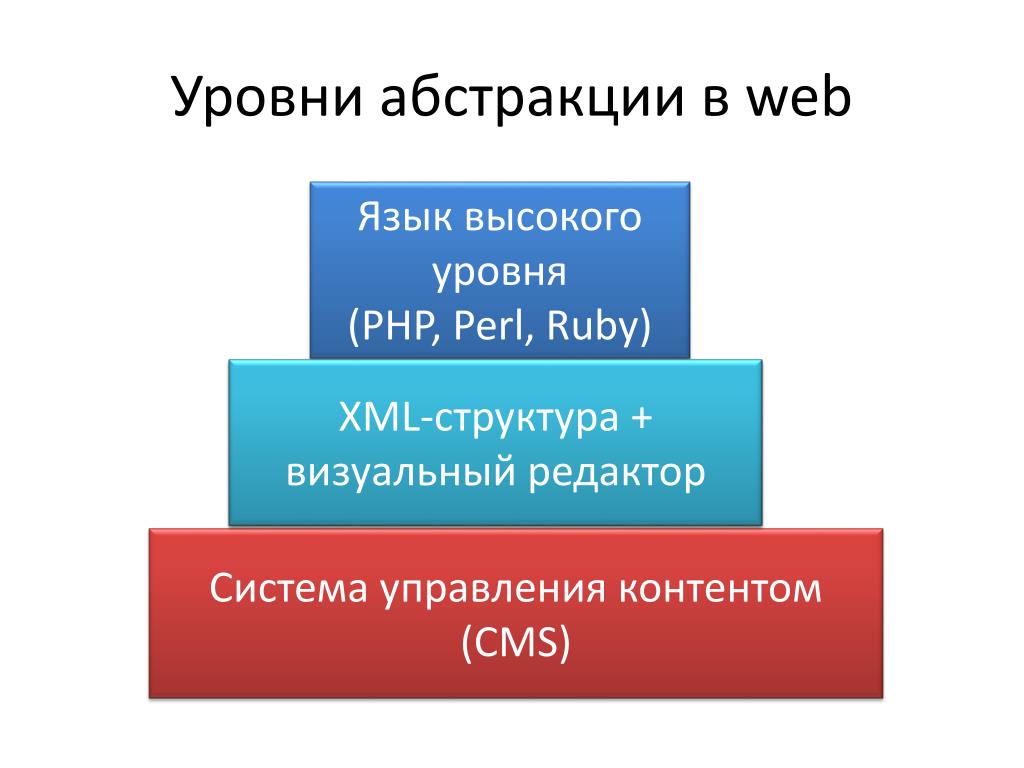 Уровни абстракции в web

Язык высокого уровня (PHP, Perl, Ruby)

XML-структура + визуальный редактор

Система управления контентом (CMS)